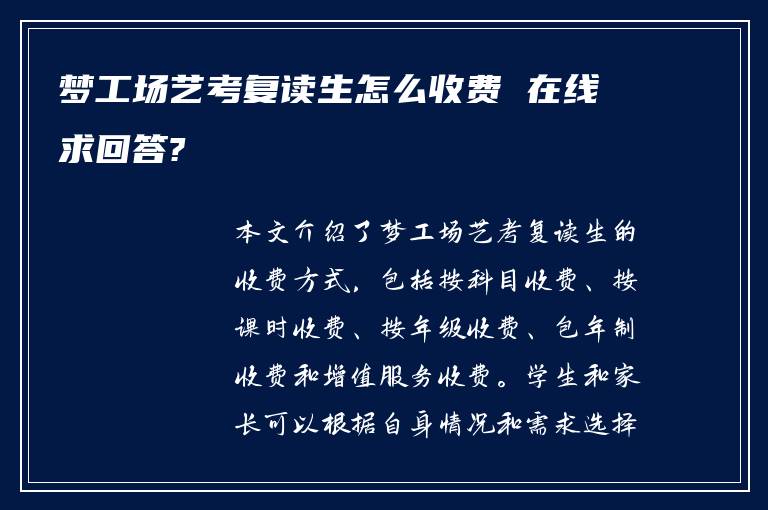 梦工场艺考复读生怎么收费 在线求回答?

本文介绍了梦工场艺考复读生的收费方式，包括按科目收费、按课时收费、按年级收费、包年制收费和增值服务收费。学生和家长可以根据自身情况和需求选择